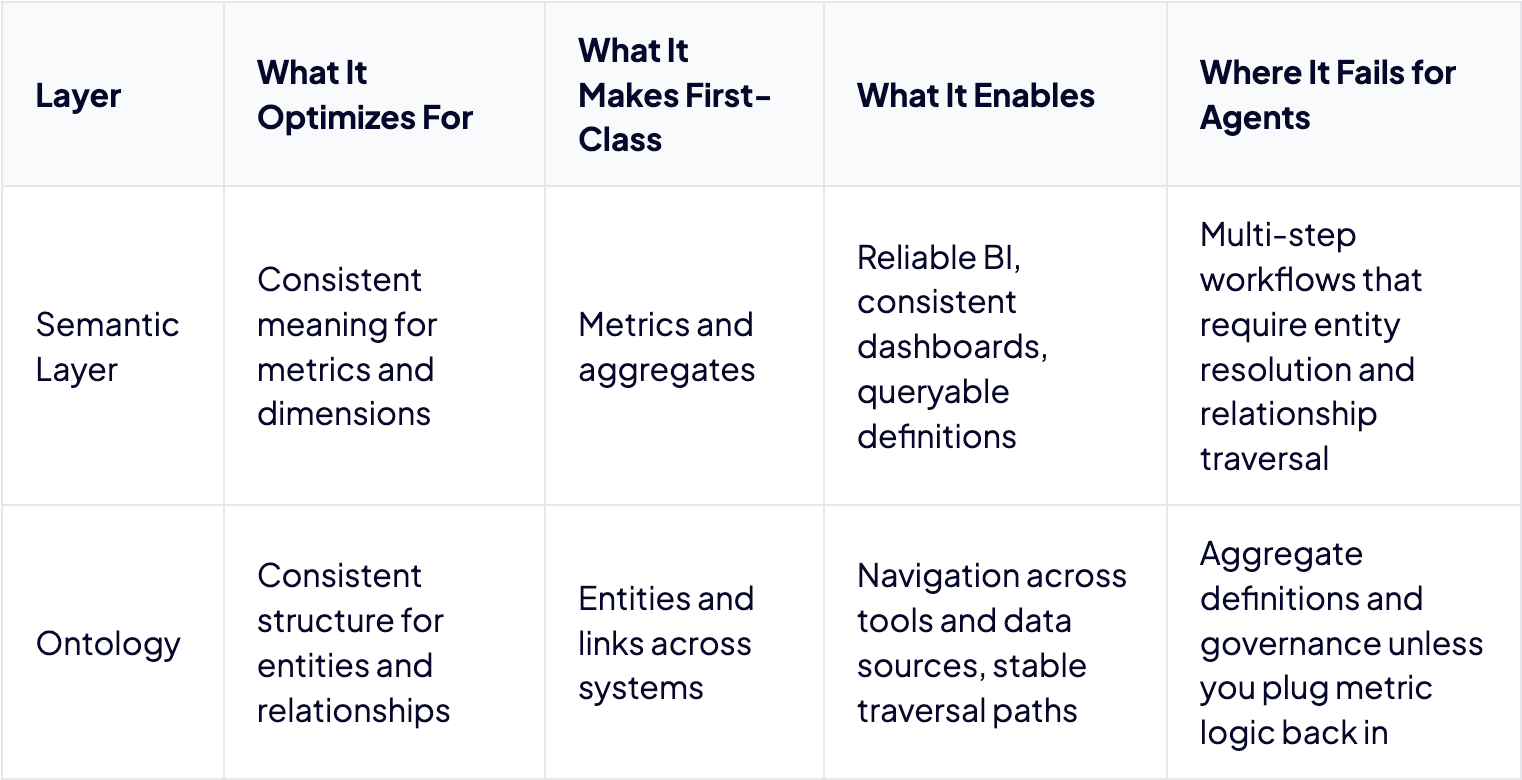 | Layer | What It Optimizes For | What It Makes First-Class | What It Enables | Where It Fails for Agents |
|---|---|---|---|---|
| Semantic Layer | Consistent meaning for metrics and dimensions | Metrics and aggregates | Reliable BI, consistent dashboards, queryable definitions | Multi-step workflows that require entity resolution and relationship traversal |
| Ontology | Consistent structure for entities and relationships | Entities and links across systems | Navigation across tools and data sources, stable traversal paths | Aggregate definitions and governance unless you plug metric logic back in |